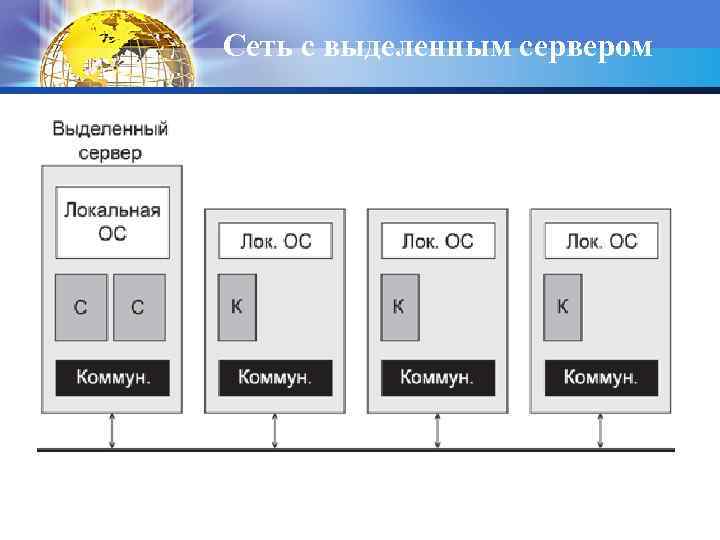 Сеть с выделенным сервером

Выделенный сервер

Локальная ОС

С

С

Коммун.

Лок. ОС

К

Коммун.

Лок. ОС

К

Коммун.

Лок. ОС

К

Коммун.